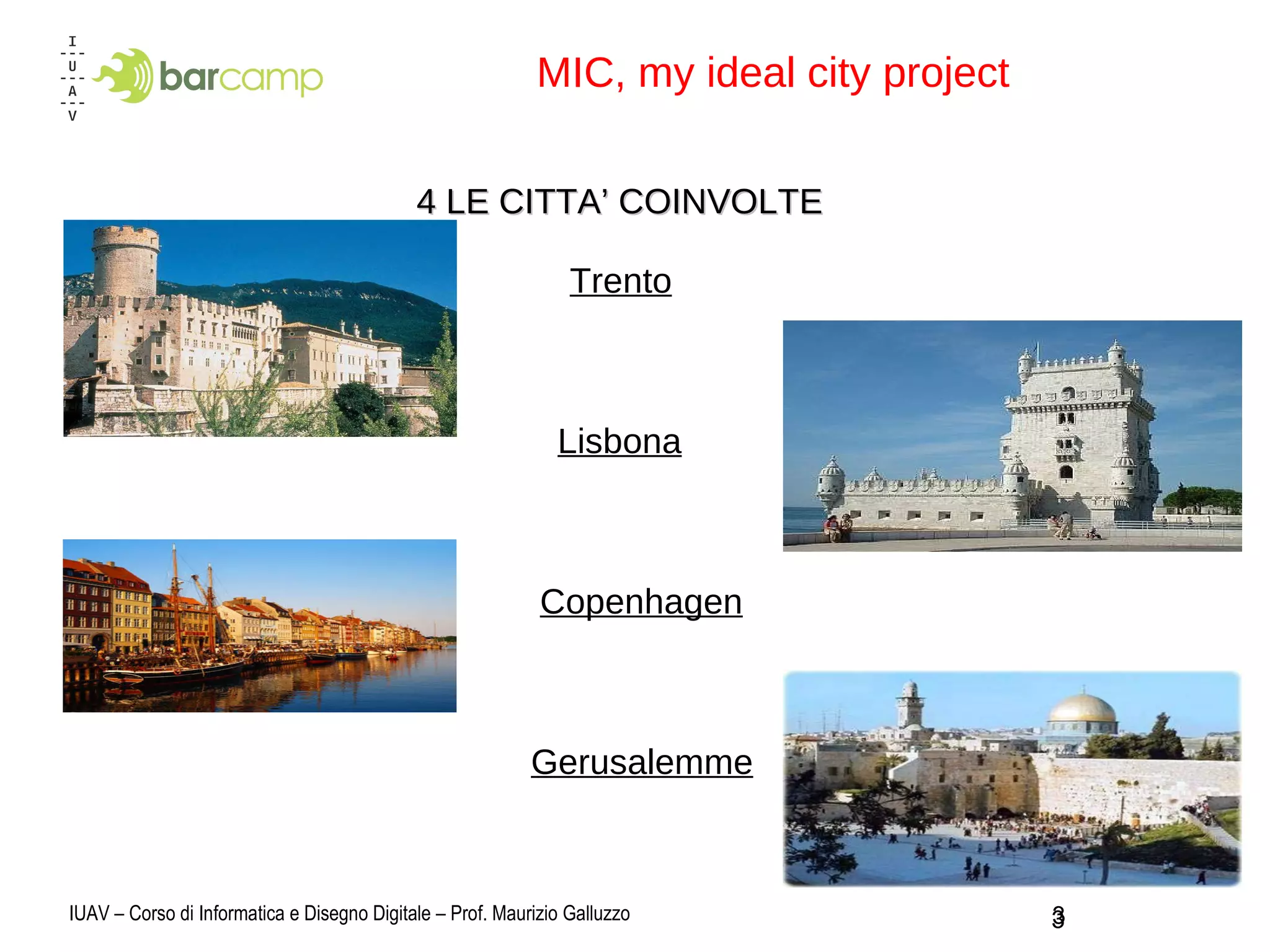 I
U
A
V

barcamp

MIC, my ideal city project

4 LE CITTA' COINVOLTE

Trento

Lisbona

Copenhagen

Gerusalemme

IUAV – Corso di Informatica e Disegno Digitale – Prof. Maurizio Galluzzo

3